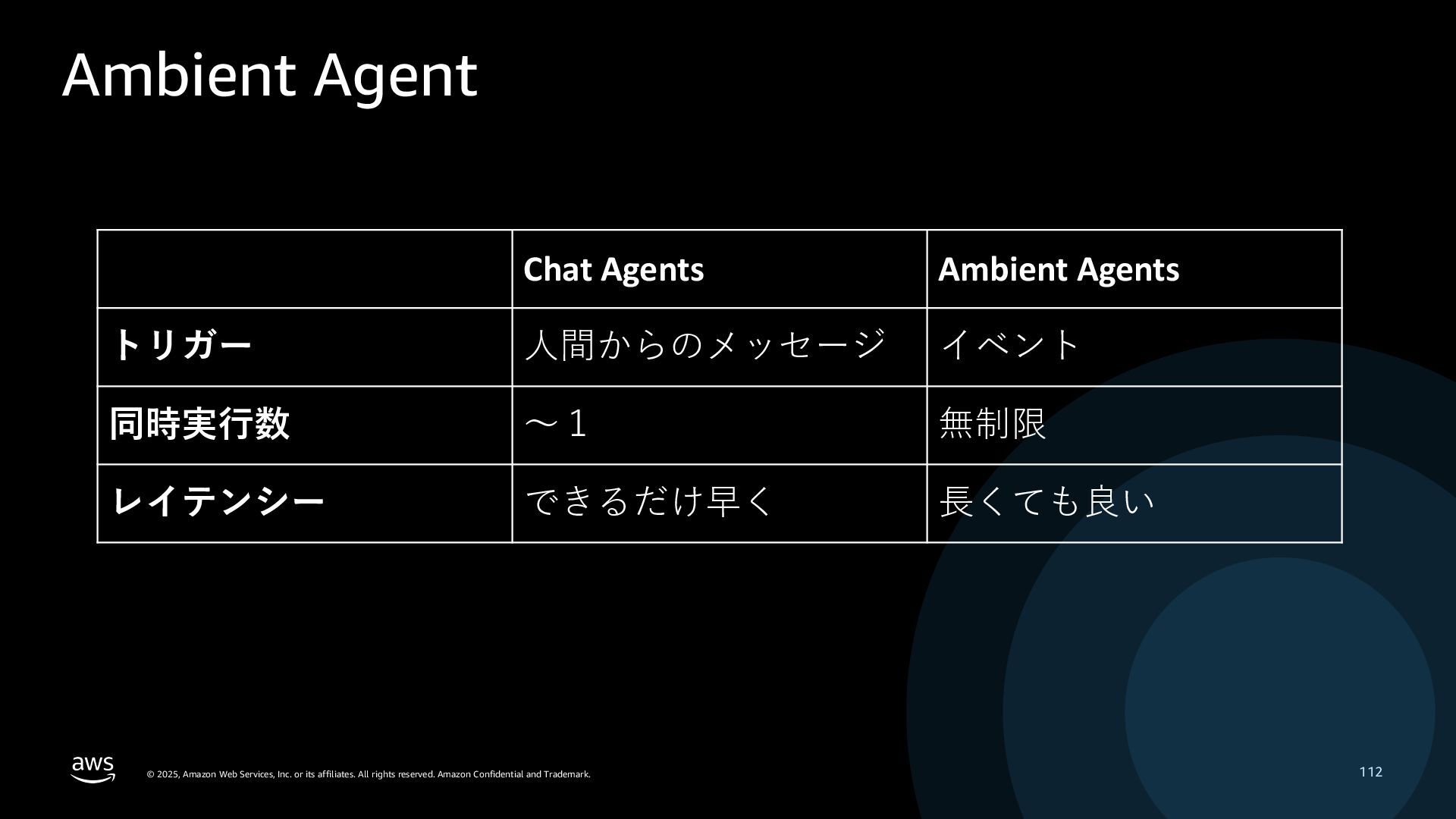 Ambient Agent

| | Chat Agents | Ambient Agents |
|---|---|---|
| トリガー | 人間からのメッセージ | イベント |
| 同時実行数 | ～１ | 無制限 |
| レイテンシー | できるだけ早く | 長くても良い |

aws

© 2025, Amazon Web Services, Inc. or its affiliates. All rights reserved. Amazon Confidential and Trademark.

112